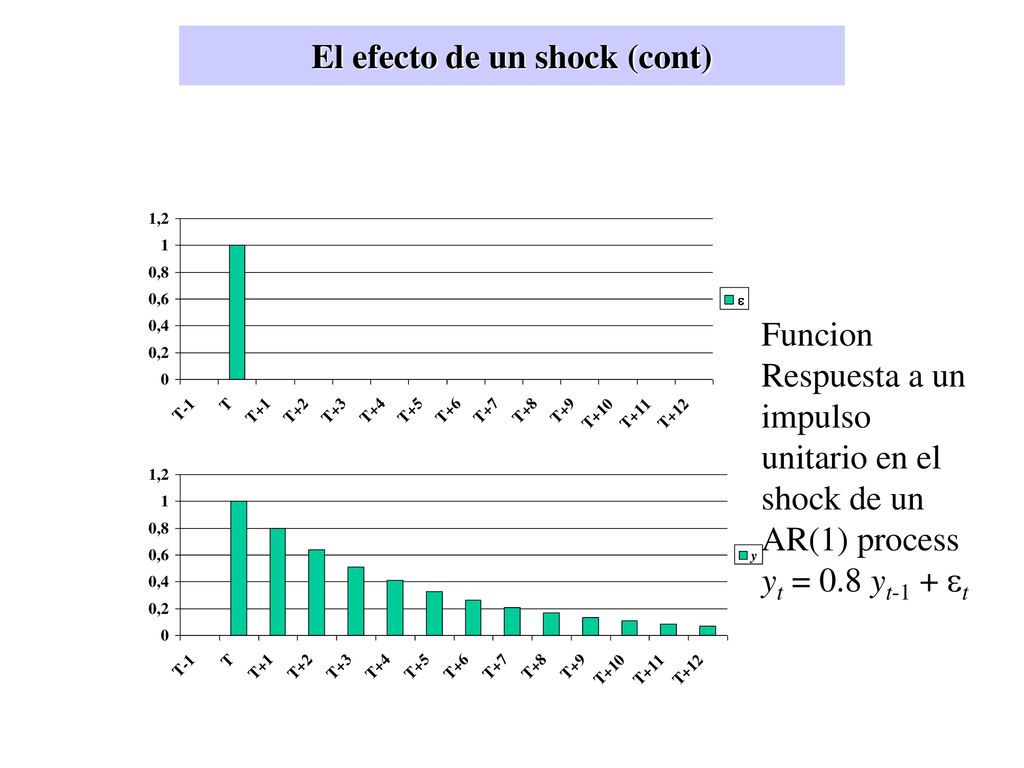 El efecto de un shock (cont)

1,2
1
0,8
0,6
0,4
0,2
0

T-1 T T+1 T+2 T+3 T+4 T+5 T+6 T+7 T+8 T+9 T+10 T+11 T+12

$\varepsilon$

1,2
1
0,8
0,6
0,4
0,2
0

T-1 T T+1 T+2 T+3 T+4 T+5 T+6 T+7 T+8 T+9 T+10 T+11 T+12

$y$

Funcion Respuesta a un impulso unitario en el shock de un AR(1) process $y_t = 0.8\ y_{t-1} + \varepsilon_t$